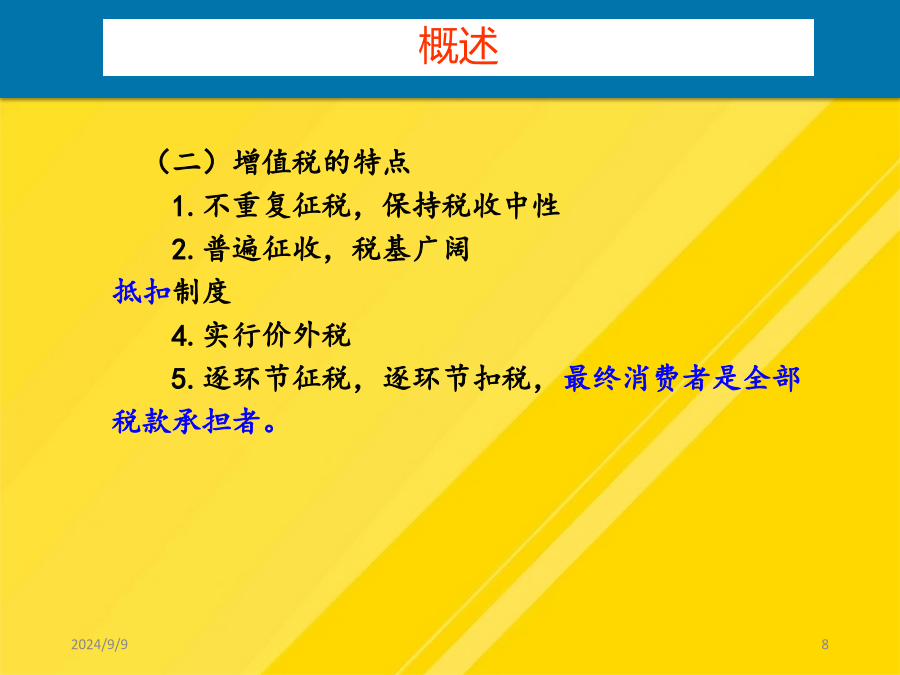 概述

（二）增值税的特点

1. 不重复征税，保持税收中性

2. 普遍征收，税基广阔

抵扣制度

4. 实行价外税

5. 逐环节征税，逐环节扣税，最终消费者是全部税款承担者。

2024/9/9

8